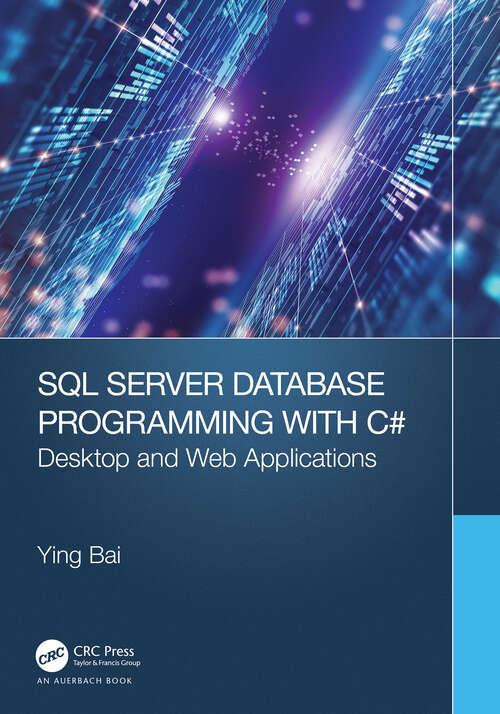 SQL SERVER DATABASE PROGRAMMING WITH C#
Desktop and Web Applications

Ying Bai

CRC
CRC Press
Taylor & Francis Group
AN AUERBACH BOOK